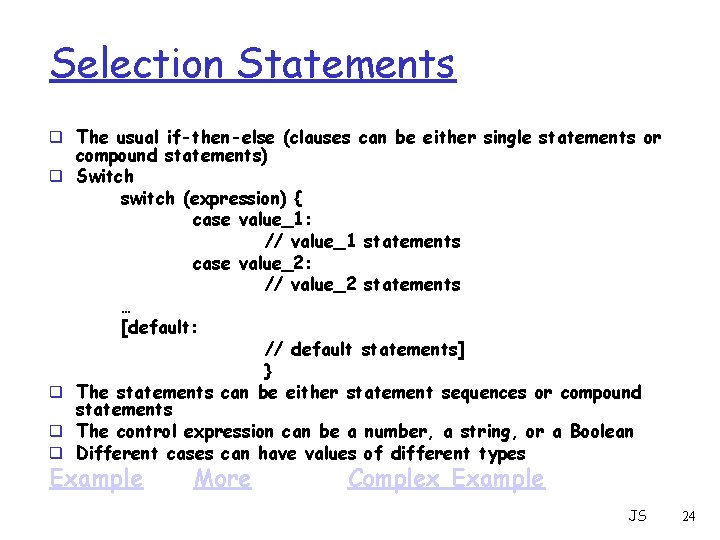 Selection Statements

❑ The usual if-then-else (clauses can be either single statements or compound statements)

❑ Switch

switch (expression) {
case value_1:
// value_1 statements
case value_2:
// value_2 statements
…
[default:
// default statements]
}

❑ The statements can be either statement sequences or compound statements

❑ The control expression can be a number, a string, or a Boolean

❑ Different cases can have values of different types

Example More Complex Example

JS 24